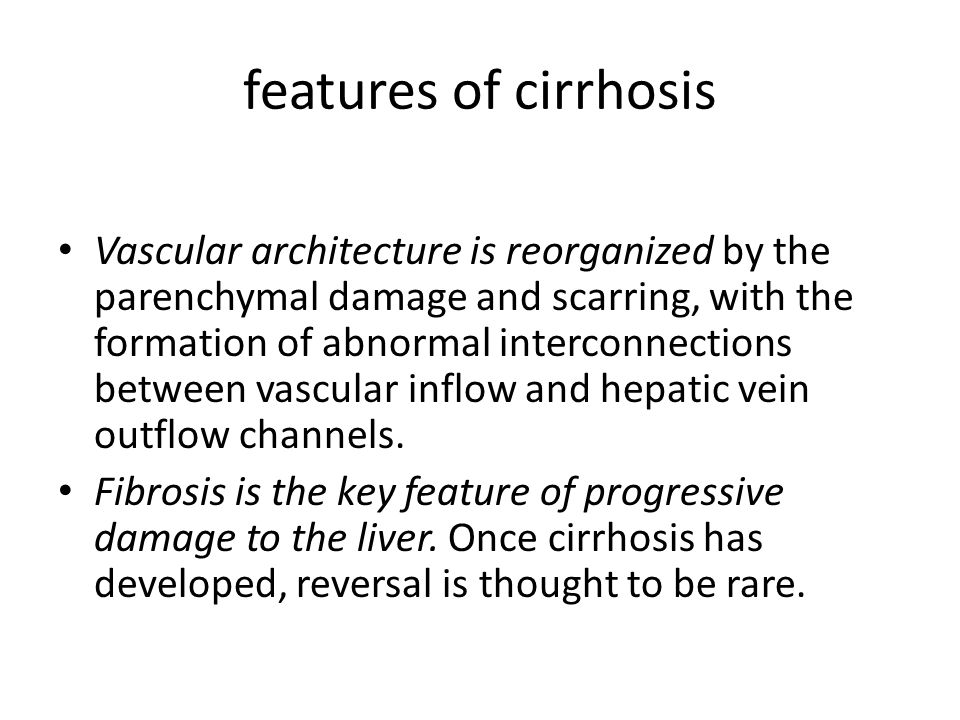 features of cirrhosis

• Vascular architecture is reorganized by the parenchymal damage and scarring, with the formation of abnormal interconnections between vascular inflow and hepatic vein outflow channels.
• Fibrosis is the key feature of progressive damage to the liver. Once cirrhosis has developed, reversal is thought to be rare.